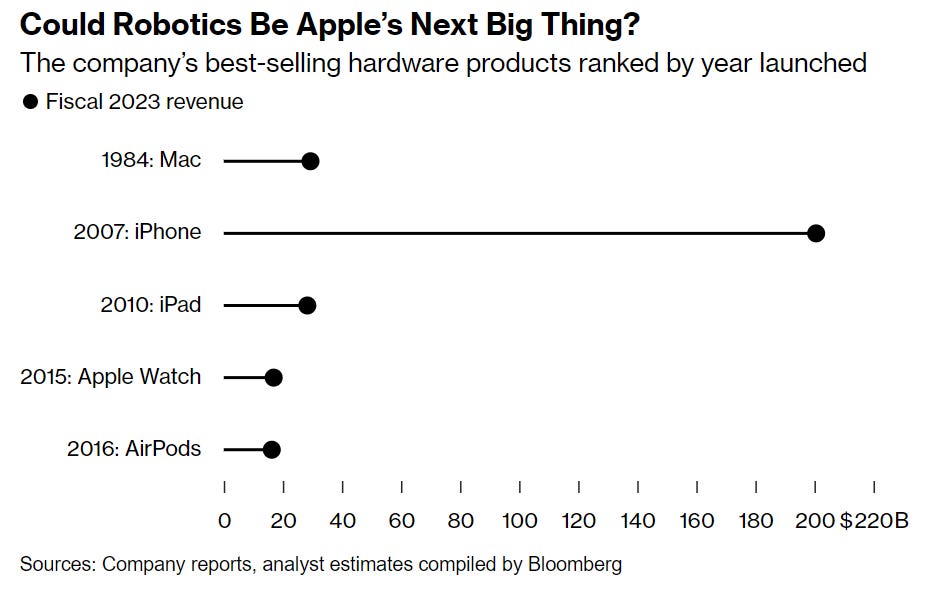 Could Robotics Be Apple's Next Big Thing?
The company's best-selling hardware products ranked by year launched
● Fiscal 2023 revenue

1984: Mac
2007: iPhone
2010: iPad
2015: Apple Watch
2016: AirPods

0 20 40 60 80 100 120 140 160 180 200 $220B

Sources: Company reports, analyst estimates compiled by Bloomberg